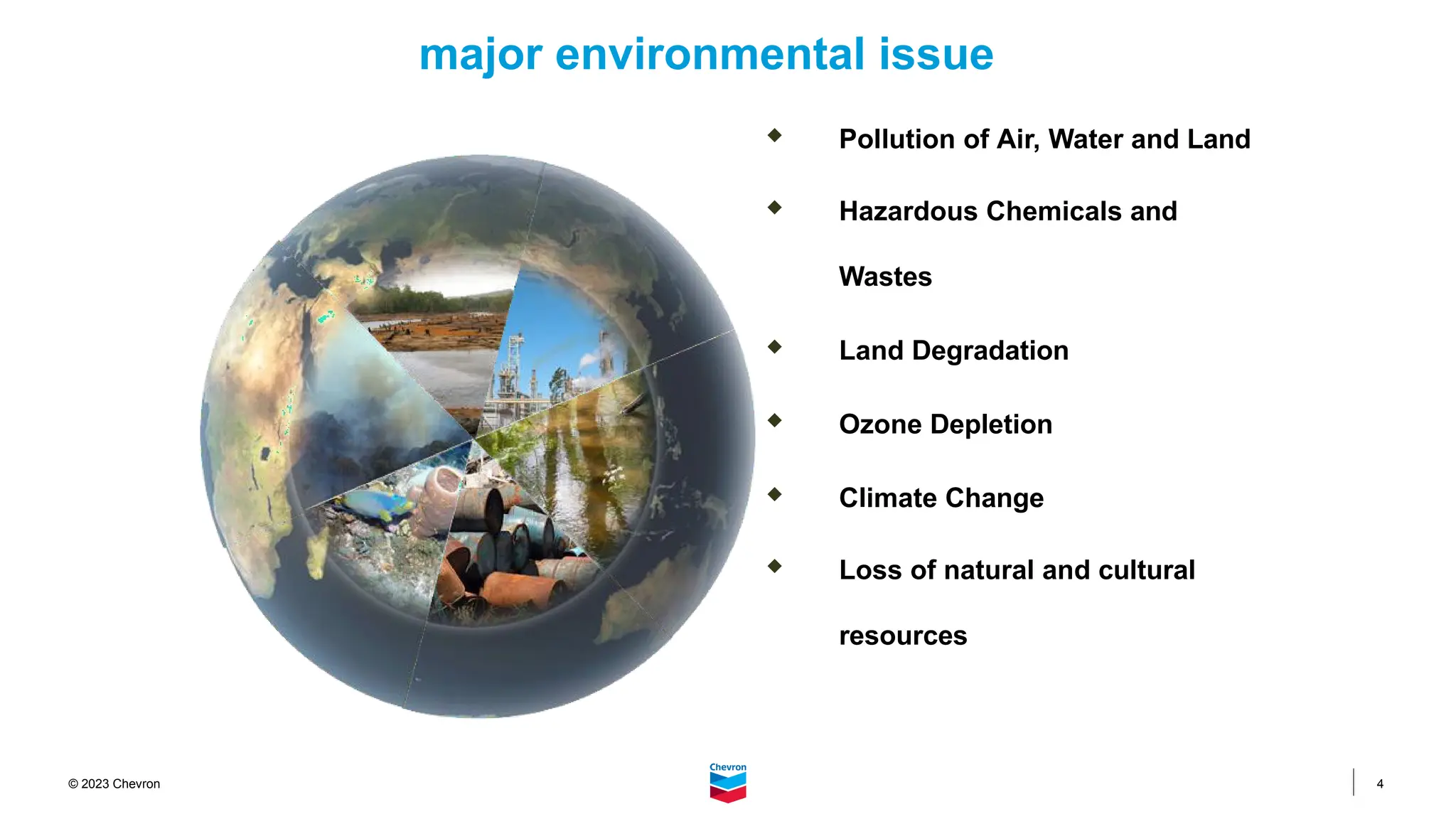 major environmental issue

◆ Pollution of Air, Water and Land

◆ Hazardous Chemicals and Wastes

◆ Land Degradation

◆ Ozone Depletion

◆ Climate Change

◆ Loss of natural and cultural resources

© 2023 Chevron

Chevron

4